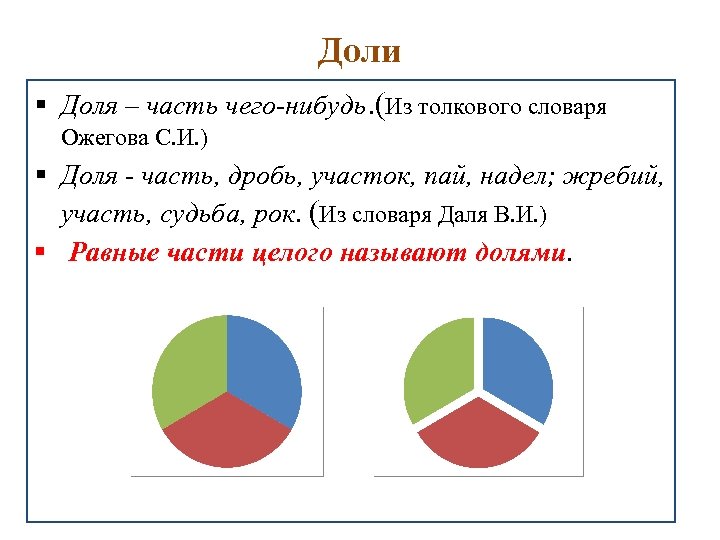 Доли

▪ Доля – часть чего-нибудь.(Из толкового словаря Ожегова С.И.)

▪ Доля - часть, дробь, участок, пай, надел; жребий, участь, судьба, рок. (Из словаря Даля В.И.)

▪ Равные части целого называют долями.